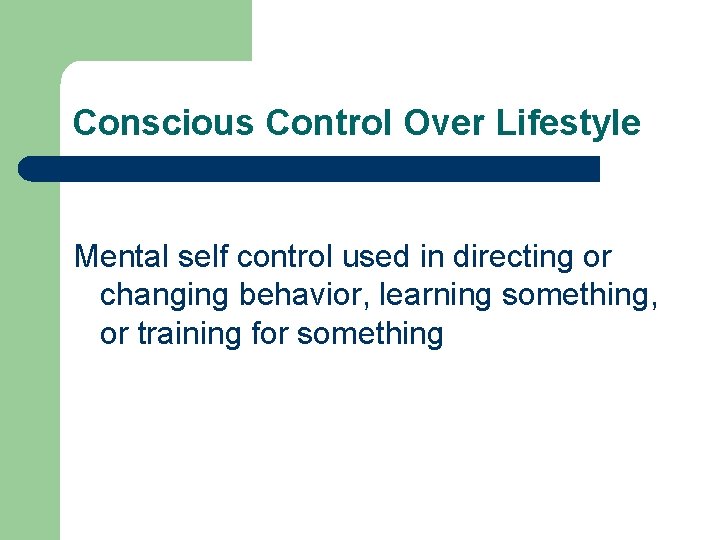 Conscious Control Over Lifestyle

Mental self control used in directing or changing behavior, learning something, or training for something